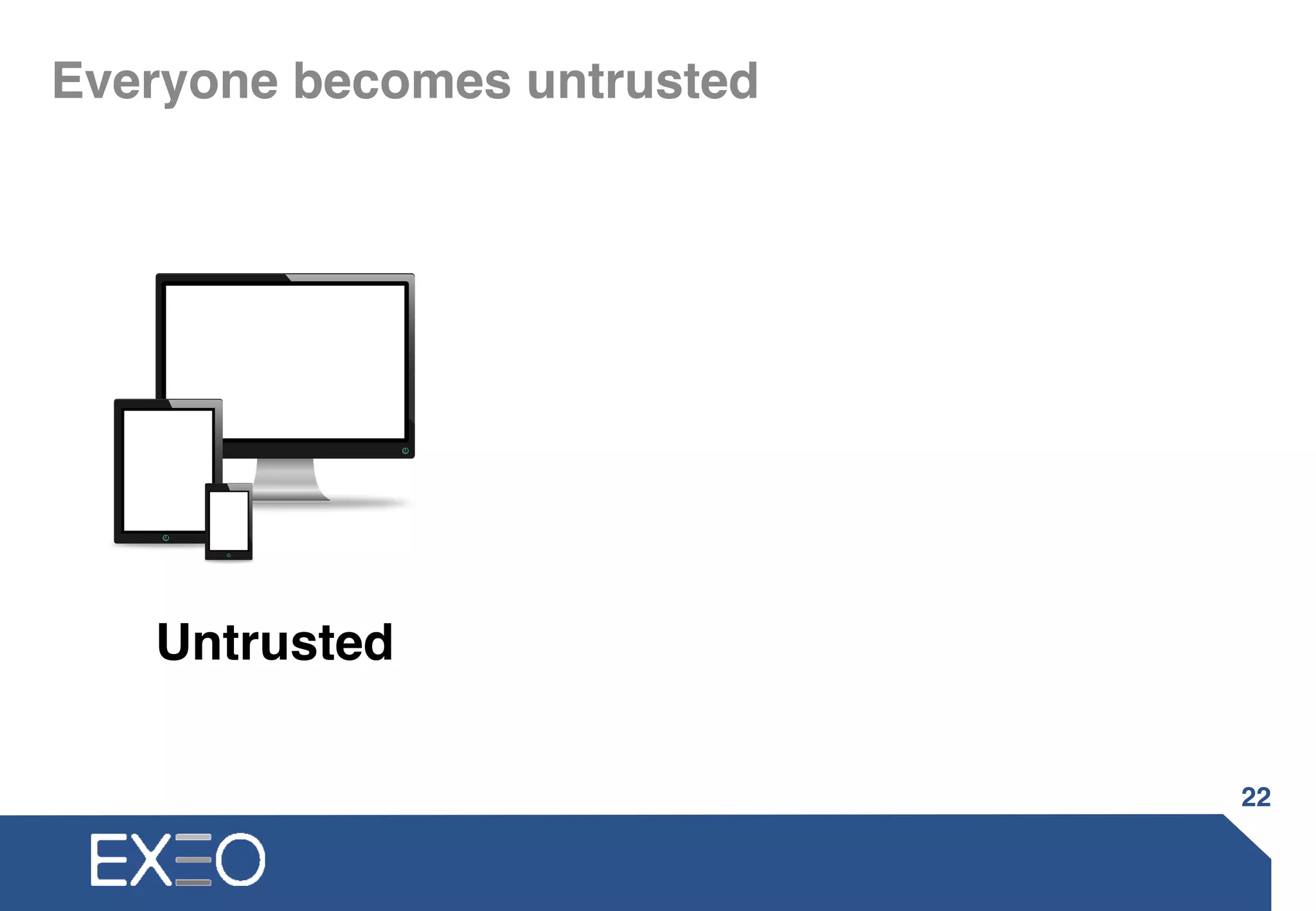 Everyone becomes untrusted

Untrusted

22

EXEO